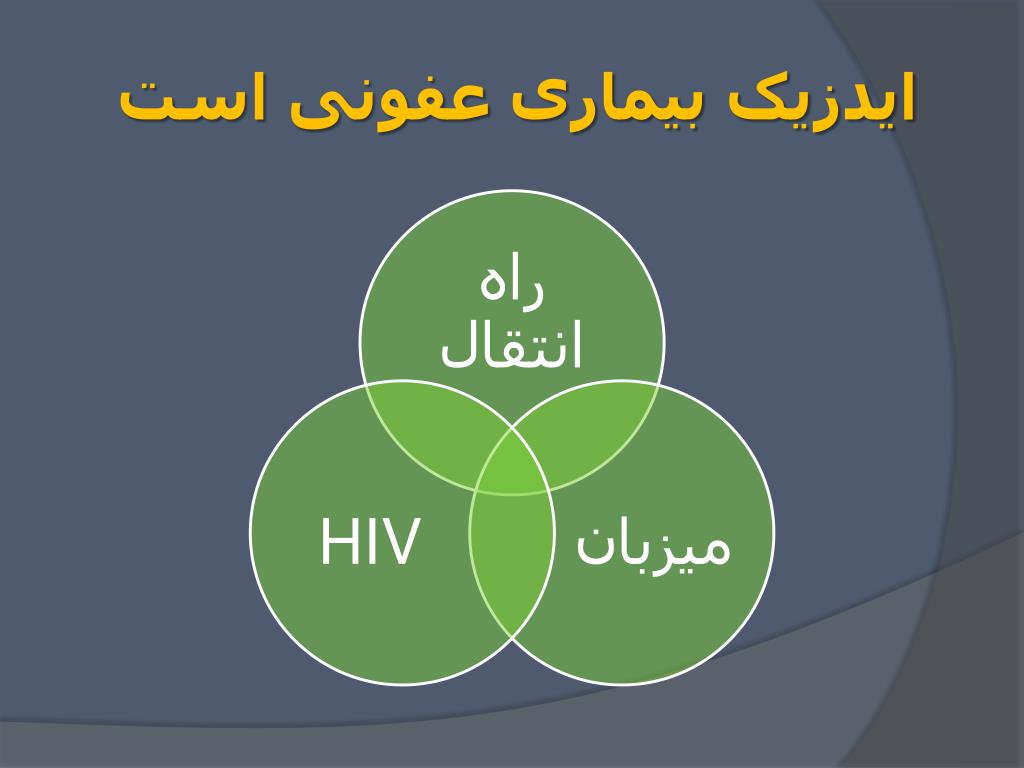 ایدزیک بیماری عفونی است

راه انتقال

HIV

میزبان